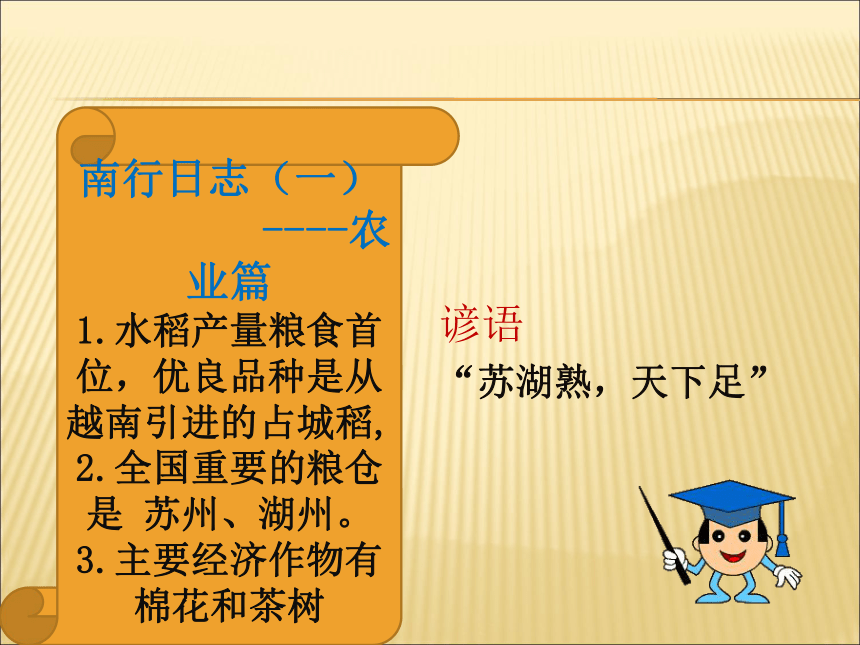 南行日志（一）
----农业篇

1.水稻产量粮食首位，优良品种是从越南引进的占城稻,
2.全国重要的粮仓是 苏州、湖州。
3.主要经济作物有棉花和茶树

谚语
“苏湖熟，天下足”